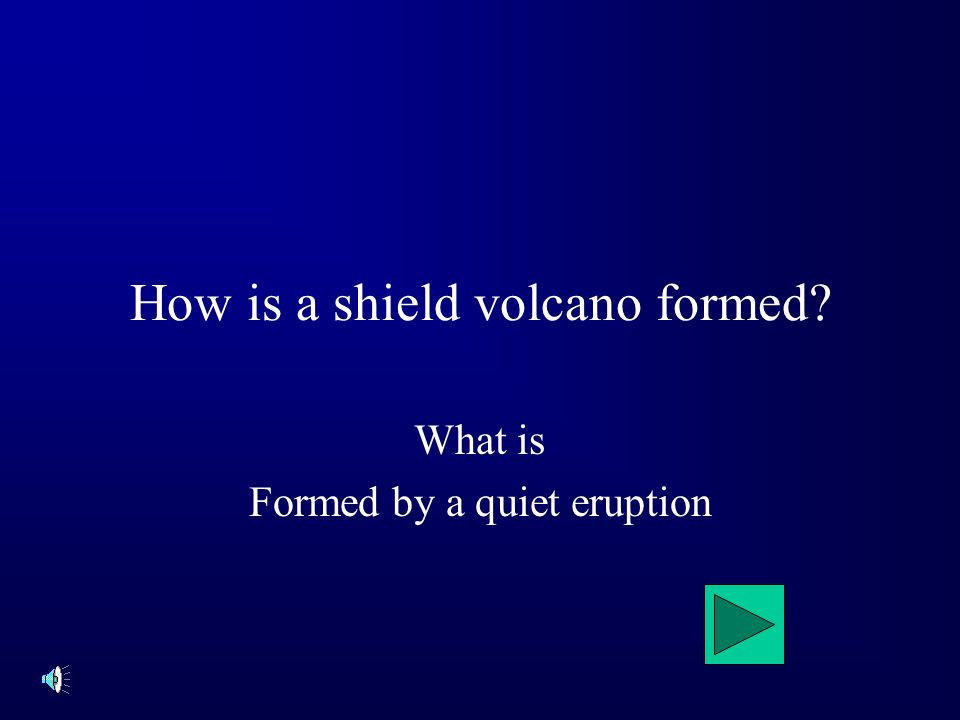 How is a shield volcano formed?

What is
Formed by a quiet eruption